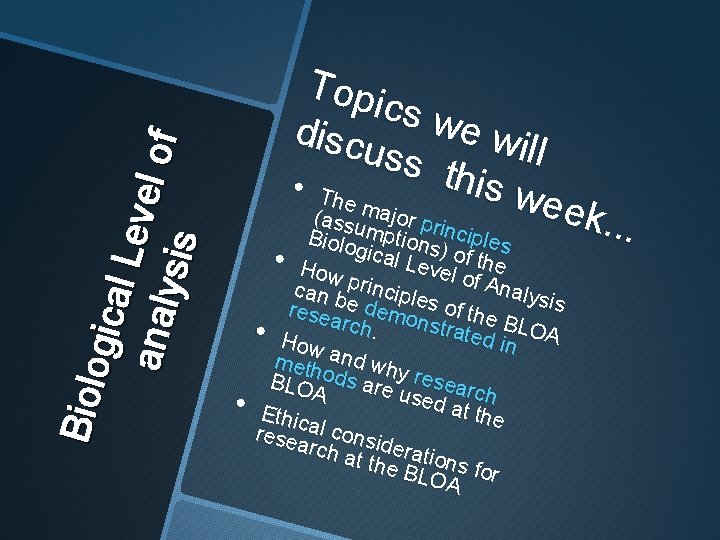 Biological Level of analysis

Topics we will discuss this week…

• The major principles (assumptions) of the Biological Level of Analysis
• How principles of the BLOA can be demonstrated in research.
• How and why research methods are used at the BLOA
• Ethical considerations for research at the BLOA